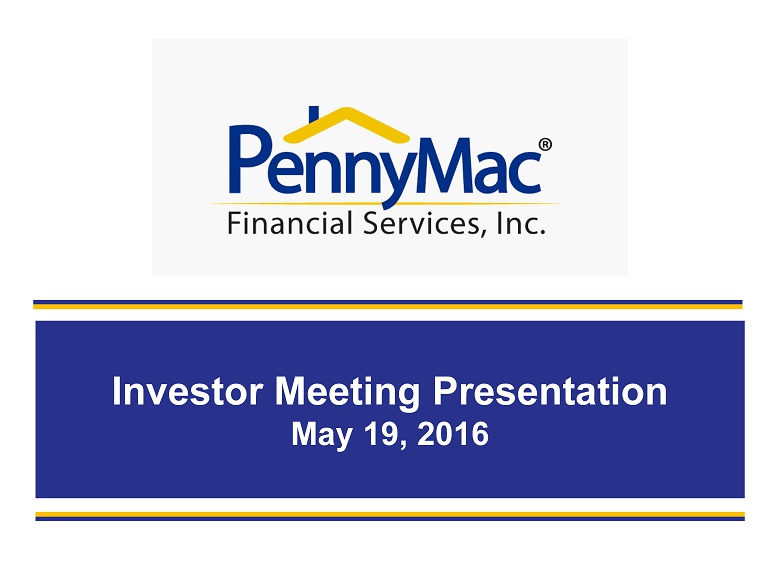 PennyMac®
Financial Services, Inc.

Investor Meeting Presentation
May 19, 2016